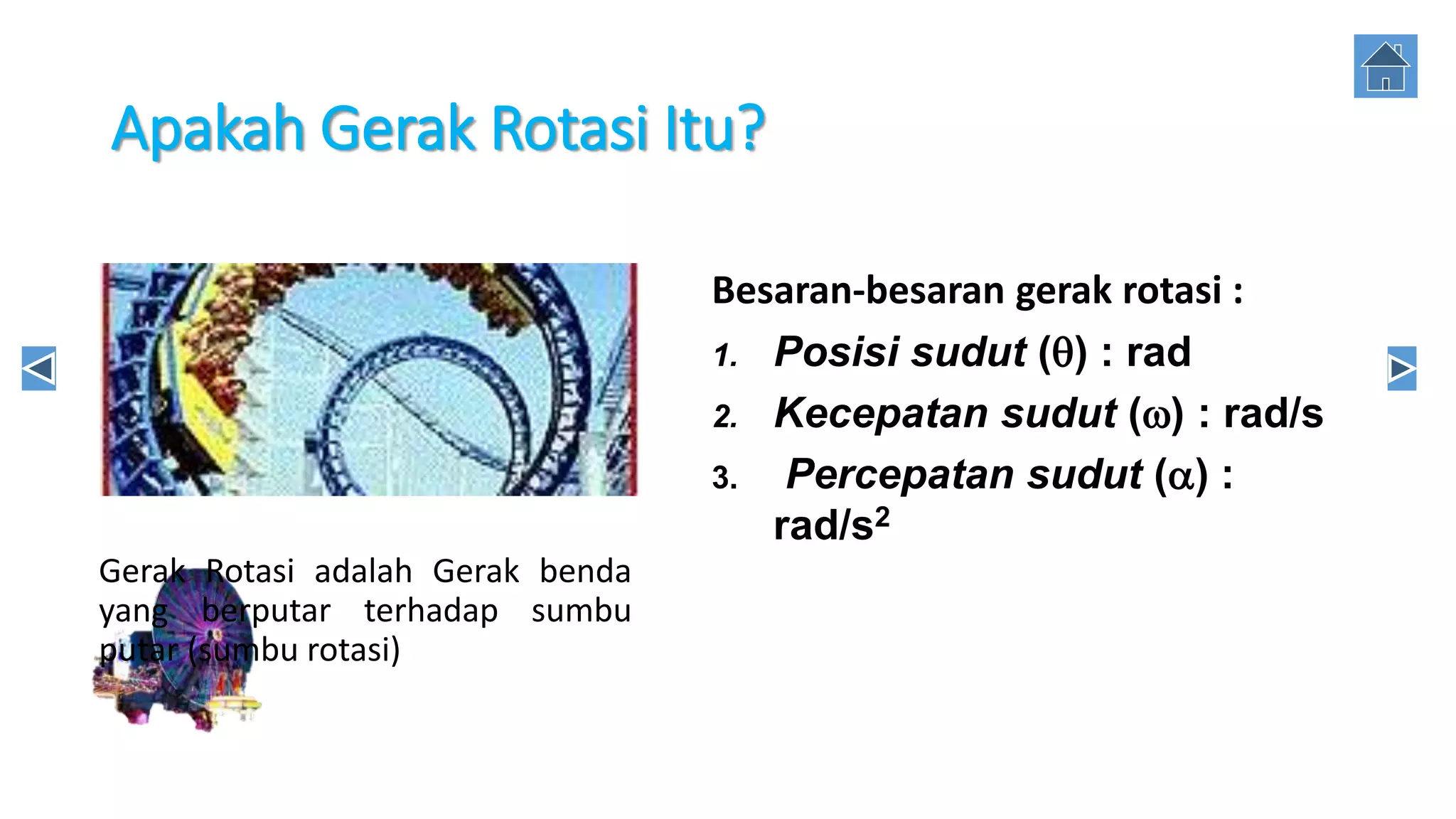 Apakah Gerak Rotasi Itu?

Gerak Rotasi adalah Gerak benda yang berputar terhadap sumbu putar (sumbu rotasi)

Besaran-besaran gerak rotasi :

1. Posisi sudut ($\theta$) : rad
2. Kecepatan sudut ($\omega$) : rad/s
3. Percepatan sudut ($\alpha$) : rad/s$^2$